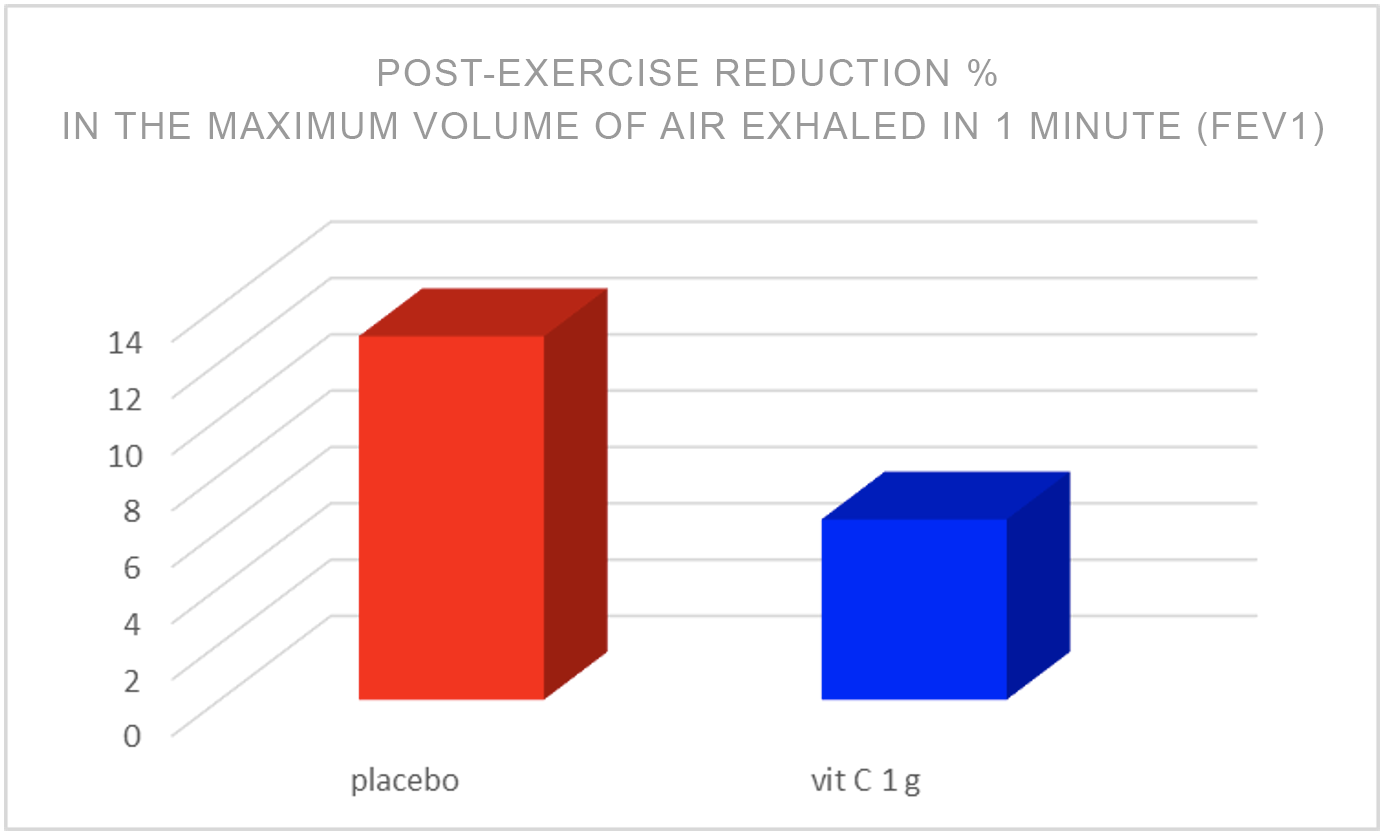 POST-EXERCISE REDUCTION %
IN THE MAXIMUM VOLUME OF AIR EXHALED IN 1 MINUTE (FEV1)

14
12
10
8
6
4
2
0

placebo
vit C 1 g